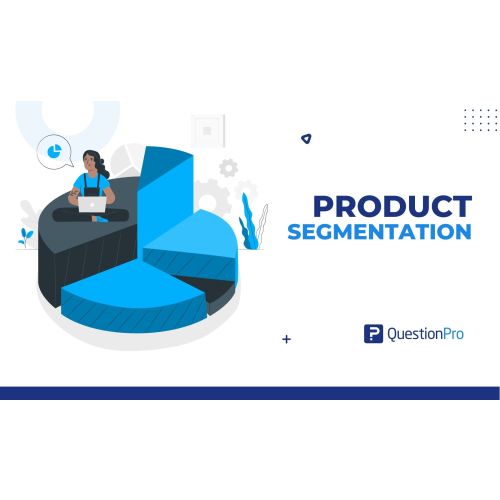 PRODUCT
SEGMENTATION

QuestionPro